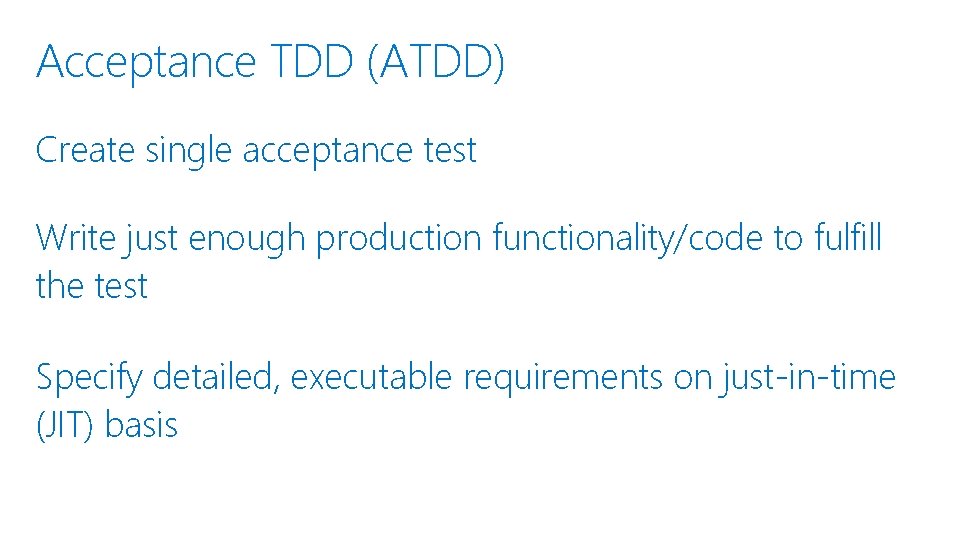 Acceptance TDD (ATDD)

Create single acceptance test

Write just enough production functionality/code to fulfill the test

Specify detailed, executable requirements on just-in-time (JIT) basis